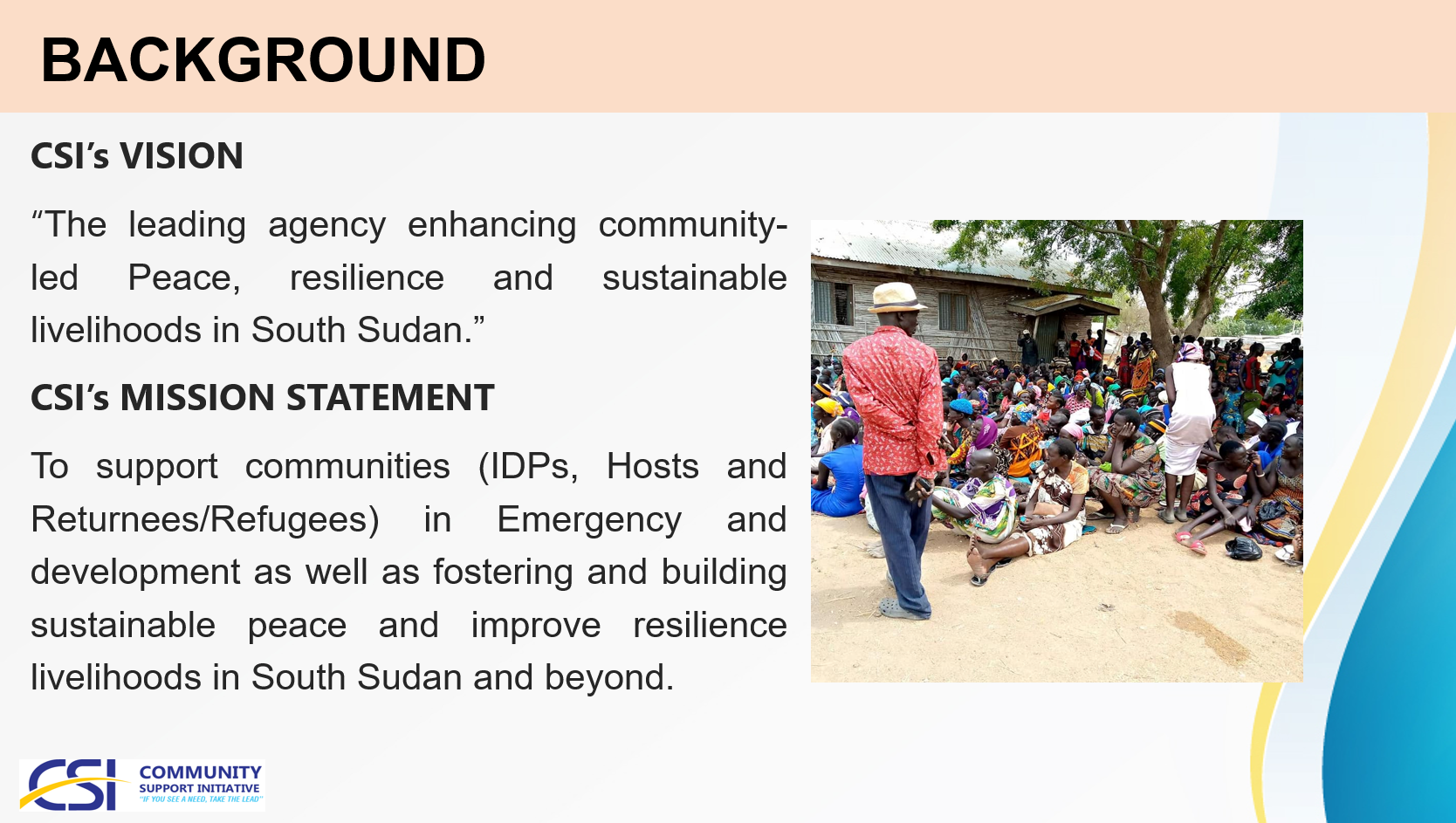 BACKGROUND

CSI's VISION

"The leading agency enhancing community-led Peace, resilience and sustainable livelihoods in South Sudan."

CSI's MISSION STATEMENT

To support communities (IDPs, Hosts and Returnees/Refugees) in Emergency and development as well as fostering and building sustainable peace and improve resilience livelihoods in South Sudan and beyond.

CSI COMMUNITY SUPPORT INITIATIVE "IF YOU SEE A NEED, TAKE THE LEAD"